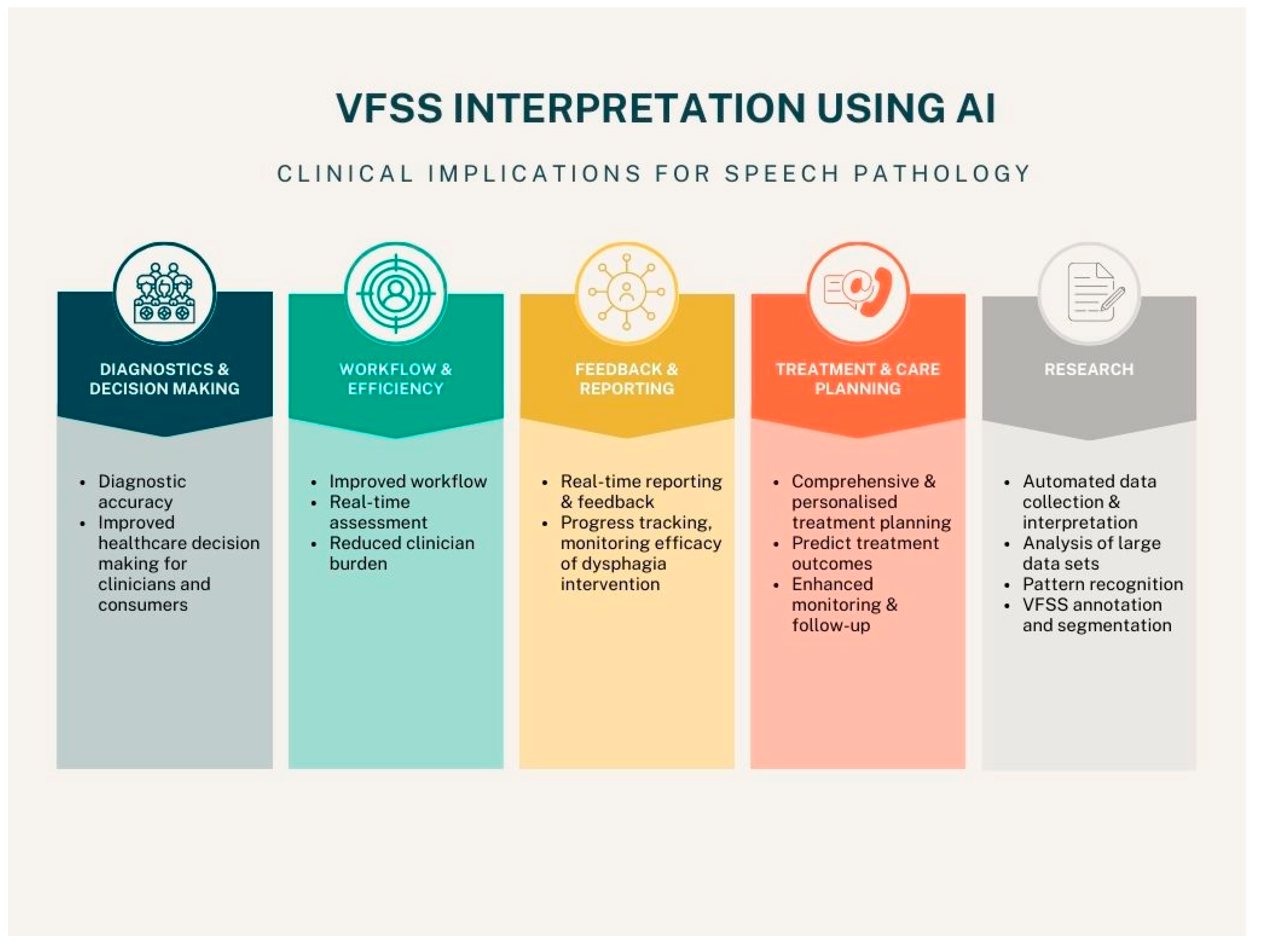 VFSS INTERPRETATION USING AI

CLINICAL IMPLICATIONS FOR SPEECH PATHOLOGY

DIAGNOSTICS & DECISION MAKING

- Diagnostic accuracy
- Improved healthcare decision making for clinicians and consumers

WORKFLOW & EFFICIENCY

- Improved workflow
- Real-time assessment
- Reduced clinician burden

FEEDBACK & REPORTING

- Real-time reporting & feedback
- Progress tracking, monitoring efficacy of dysphagia intervention

TREATMENT & CARE PLANNING

- Comprehensive & personalised treatment planning
- Predict treatment outcomes
- Enhanced monitoring & follow-up

RESEARCH

- Automated data collection & interpretation
- Analysis of large data sets
- Pattern recognition
- VFSS annotation and segmentation